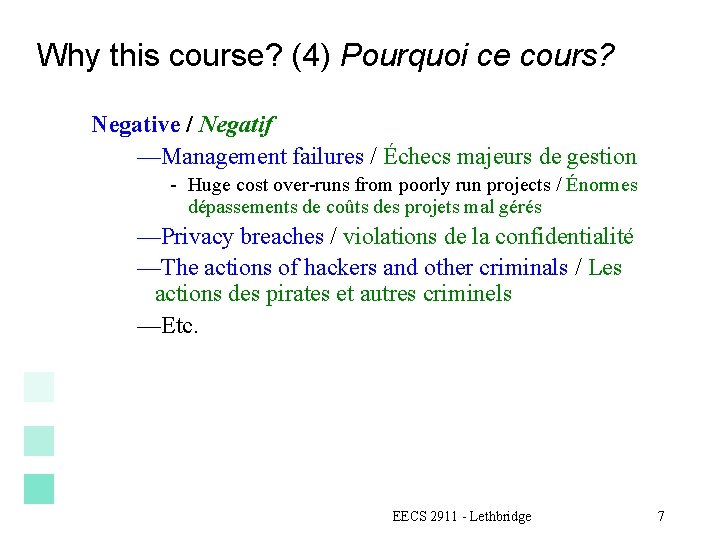 Why this course? (4) Pourquoi ce cours?

Negative / Negatif

—Management failures / Échecs majeurs de gestion

- Huge cost over-runs from poorly run projects / Énormes dépassements de coûts des projets mal gérés

—Privacy breaches / violations de la confidentialité

—The actions of hackers and other criminals / Les actions des pirates et autres criminels

—Etc.

EECS 2911 - Lethbridge

7